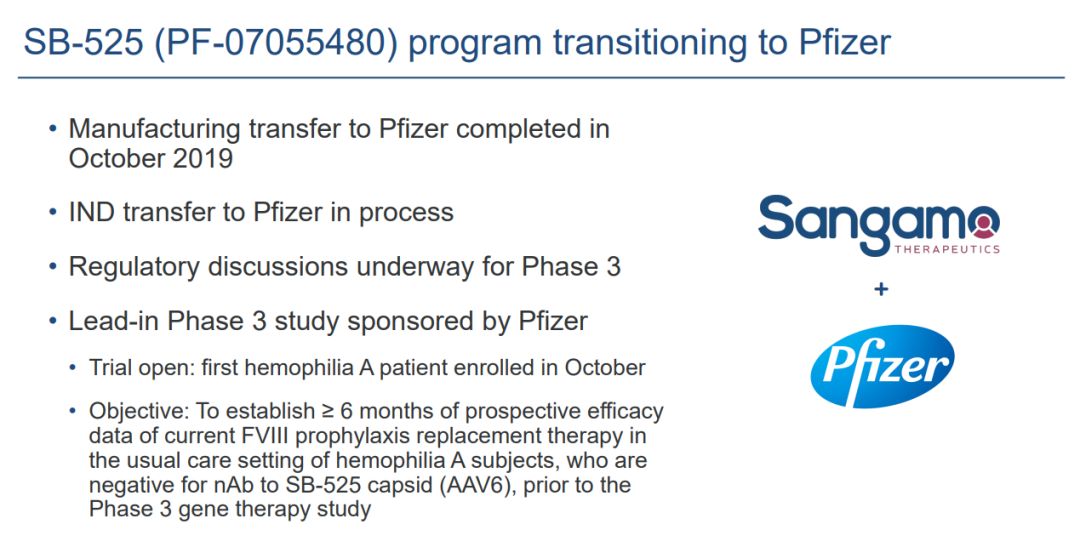 SB-525 (PF-07055480) program transitioning to Pfizer

• Manufacturing transfer to Pfizer completed in October 2019

• IND transfer to Pfizer in process

• Regulatory discussions underway for Phase 3

• Lead-in Phase 3 study sponsored by Pfizer

• Trial open: first hemophilia A patient enrolled in October

• Objective: To establish ≥ 6 months of prospective efficacy data of current FVIII prophylaxis replacement therapy in the usual care setting of hemophilia A subjects, who are negative for nAb to SB-525 capsid (AAV6), prior to the Phase 3 gene therapy study

Sangamo THERAPEUTICS
+
Pfizer